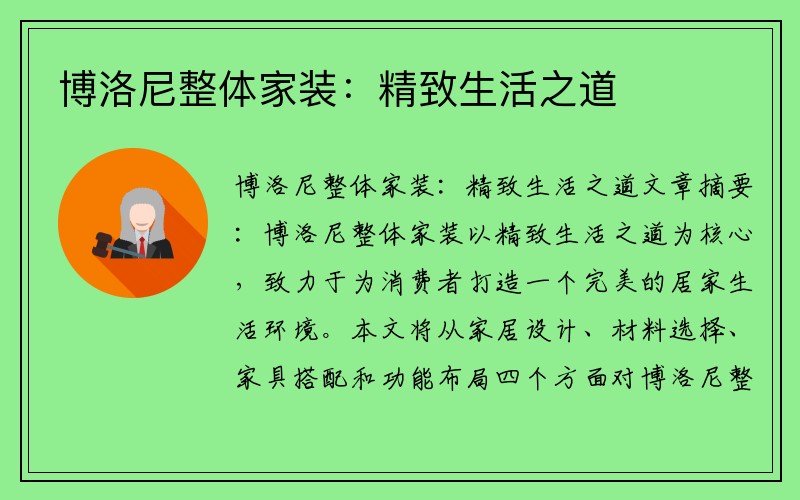 博洛尼整体家装：精致生活之道

博洛尼整体家装：精致生活之道文章摘要：博洛尼整体家装以精致生活之道为核心，致力于为消费者打造一个完美的居家生活环境。本文将从家居设计、材料选择、家具搭配和功能布局四个方面对博洛尼整